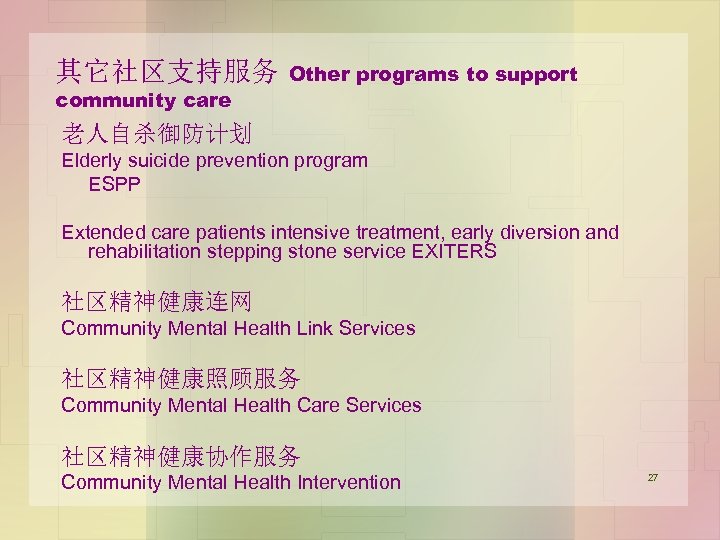 其它社区支持服务 Other programs to support community care

老人自杀御防计划
Elderly suicide prevention program ESPP

Extended care patients intensive treatment, early diversion and rehabilitation stepping stone service EXITERS

社区精神健康连网
Community Mental Health Link Services

社区精神健康照顾服务
Community Mental Health Care Services

社区精神健康协作服务
Community Mental Health Intervention

27